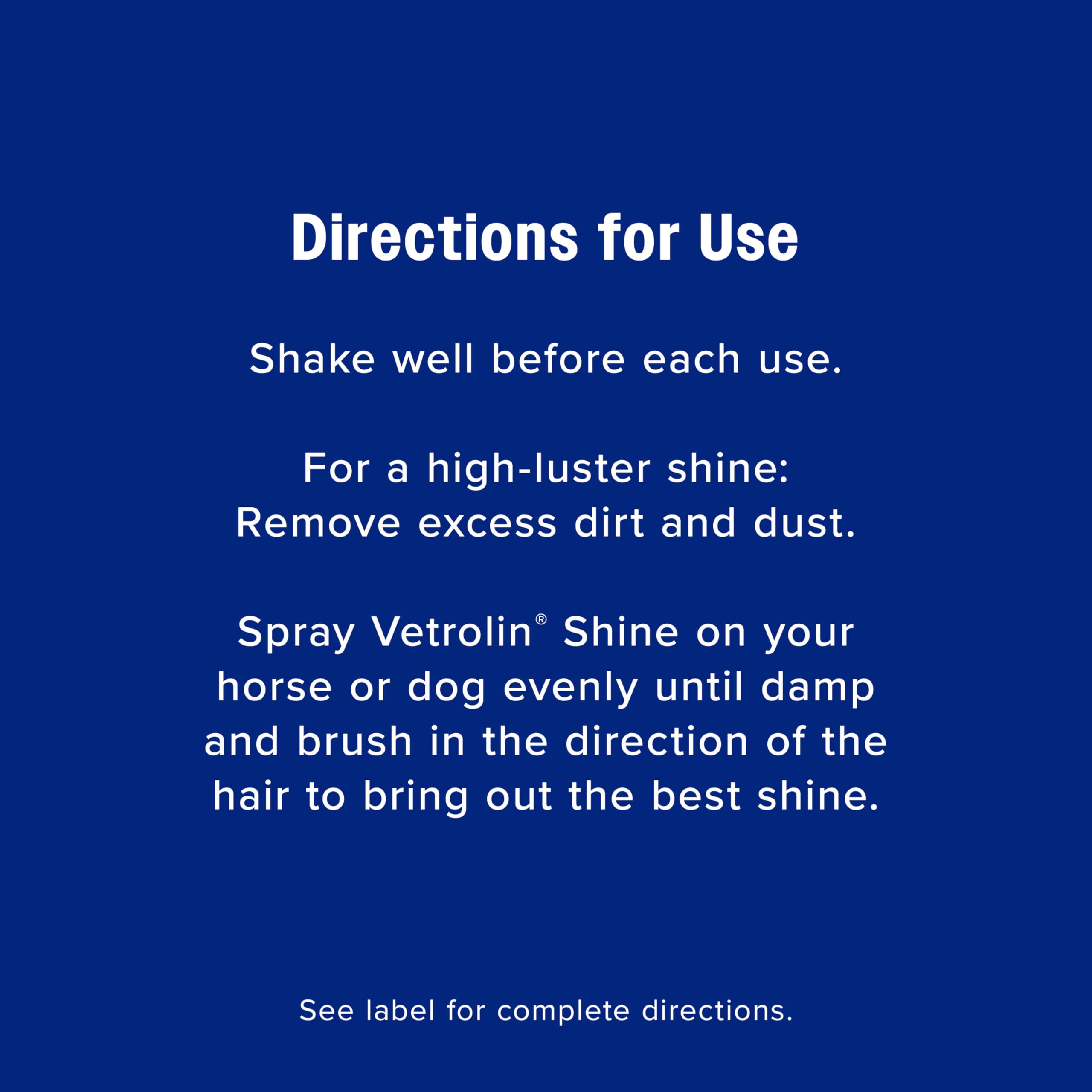 Directions for Use

Shake well before each use.

For a high-luster shine:
Remove excess dirt and dust.

Spray Vetrolin® Shine on your horse or dog evenly until damp and brush in the direction of the hair to bring out the best shine.

See label for complete directions.